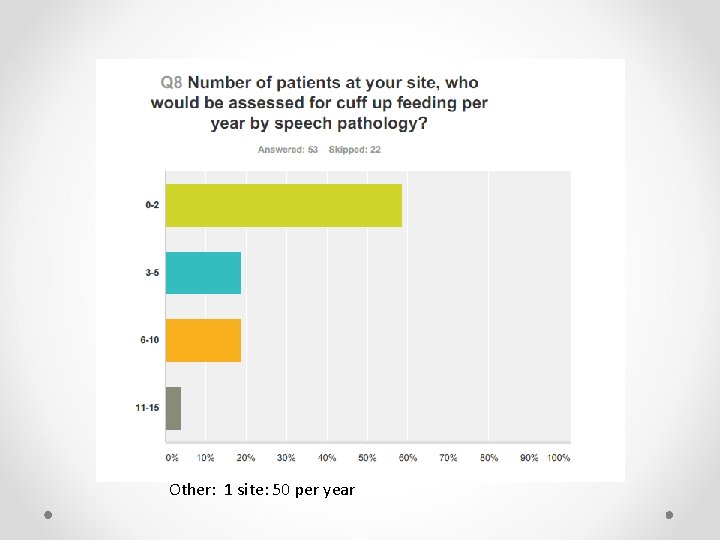 Q8 Number of patients at your site, who would be assessed for cuff up feeding per year by speech pathology?

Answered: 53 Skipped: 22

0-2

3-5

6-10

11-15

0% 10% 20% 30% 40% 50% 60% 70% 80% 90% 100%

Other: 1 site: 50 per year